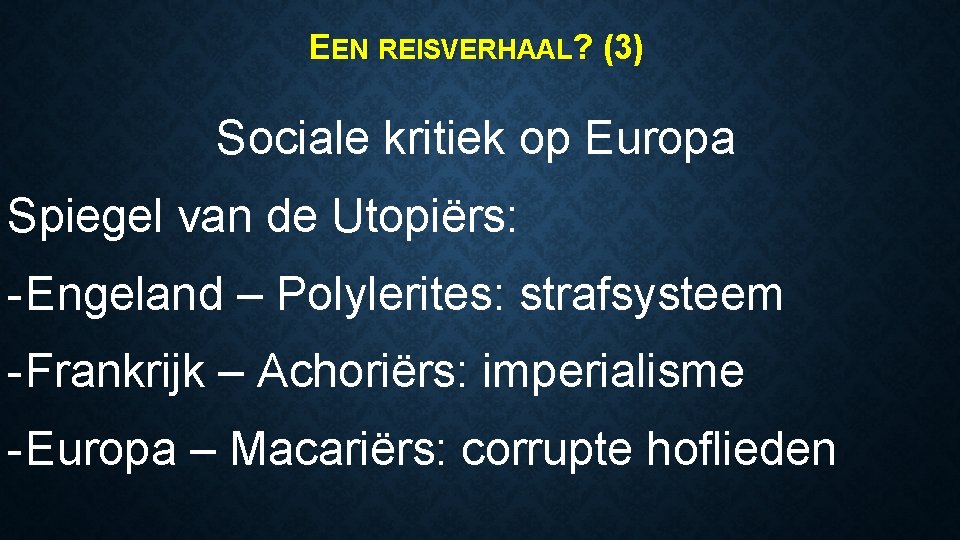 EEN REISVERHAAL? (3)

Sociale kritiek op Europa

Spiegel van de Utopiërs:

-Engeland – Polylerites: strafsysteem

-Frankrijk – Achoriërs: imperialisme

-Europa – Macariërs: corrupte hoflieden